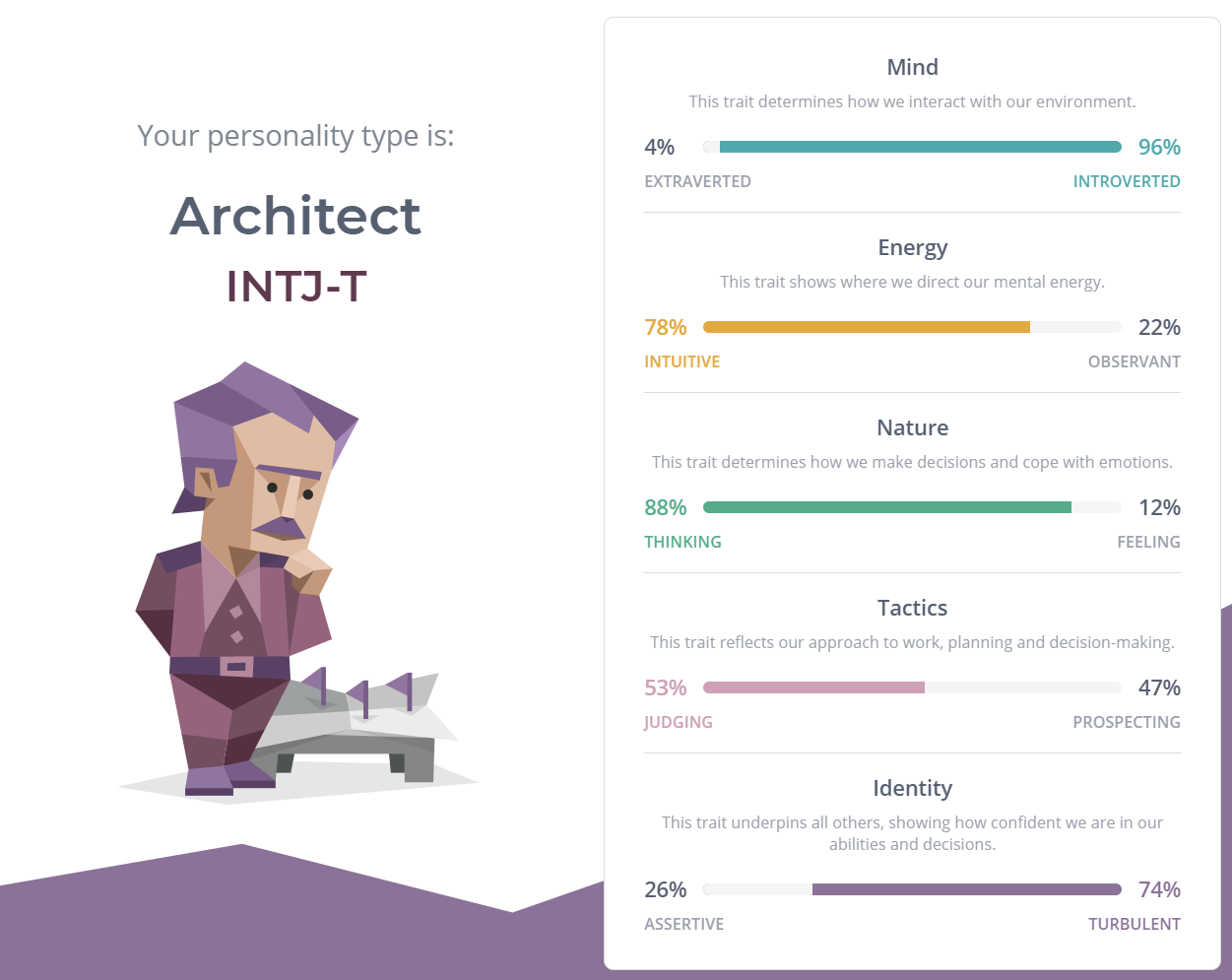 Your personality type is:

Architect

INTJ-T

Mind

This trait determines how we interact with our environment.

4% 96%

EXTRAVERTED INTROVERTED

Energy

This trait shows where we direct our mental energy.

78% 22%

INTUITIVE OBSERVANT

Nature

This trait determines how we make decisions and cope with emotions.

88% 12%

THINKING FEELING

Tactics

This trait reflects our approach to work, planning and decision-making.

53% 47%

JUDGING PROSPECTING

Identity

This trait underpins all others, showing how confident we are in our abilities and decisions.

26% 74%

ASSERTIVE TURBULENT